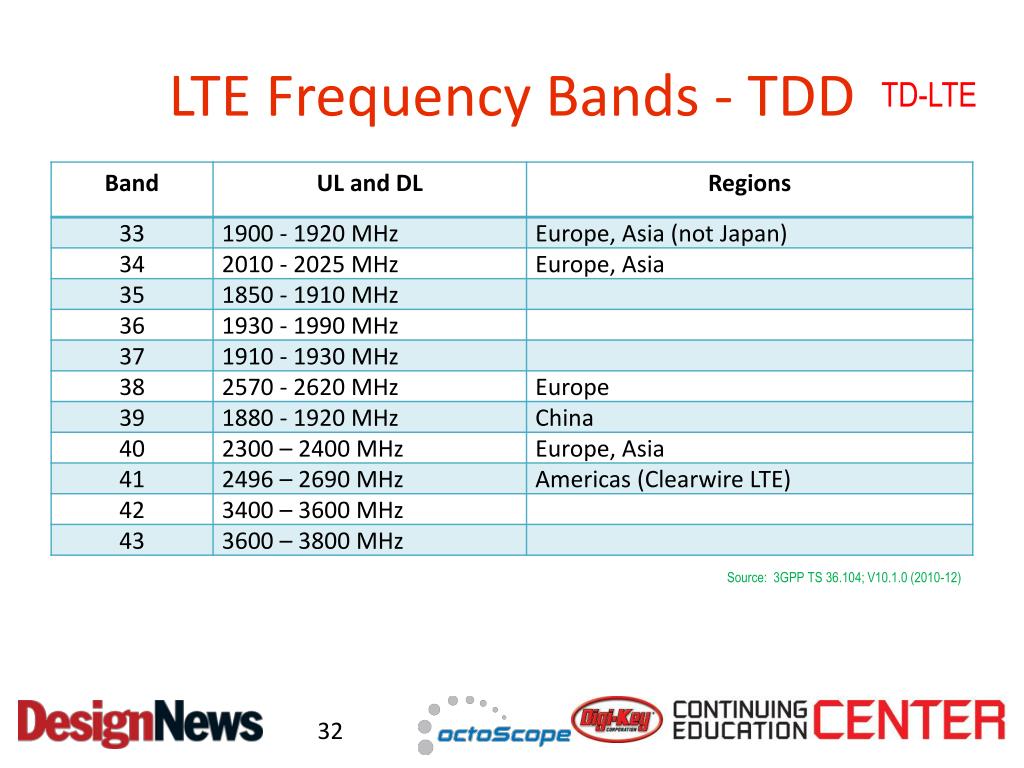 LTE Frequency Bands - TDD TD-LTE

| Band | UL and DL | Regions |
|---|---|---|
| 33 | 1900 - 1920 MHz | Europe, Asia (not Japan) |
| 34 | 2010 - 2025 MHz | Europe, Asia |
| 35 | 1850 - 1910 MHz | |
| 36 | 1930 - 1990 MHz | |
| 37 | 1910 - 1930 MHz | |
| 38 | 2570 - 2620 MHz | Europe |
| 39 | 1880 - 1920 MHz | China |
| 40 | 2300 – 2400 MHz | Europe, Asia |
| 41 | 2496 – 2690 MHz | Americas (Clearwire LTE) |
| 42 | 3400 – 3600 MHz | |
| 43 | 3600 – 3800 MHz | |

Source: 3GPP TS 36.104; V10.1.0 (2010-12)

DesignNews 32 octoScope Digi-Key CORPORATION CONTINUING EDUCATION CENTER